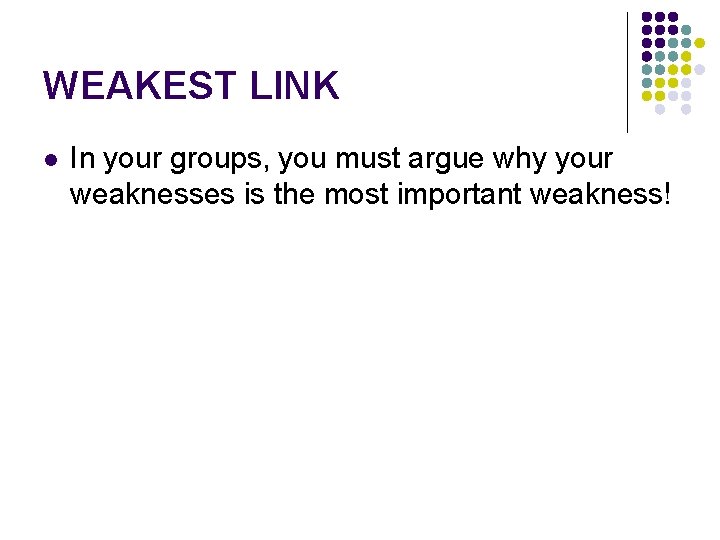 WEAKEST LINK

In your groups, you must argue why your weaknesses is the most important weakness!